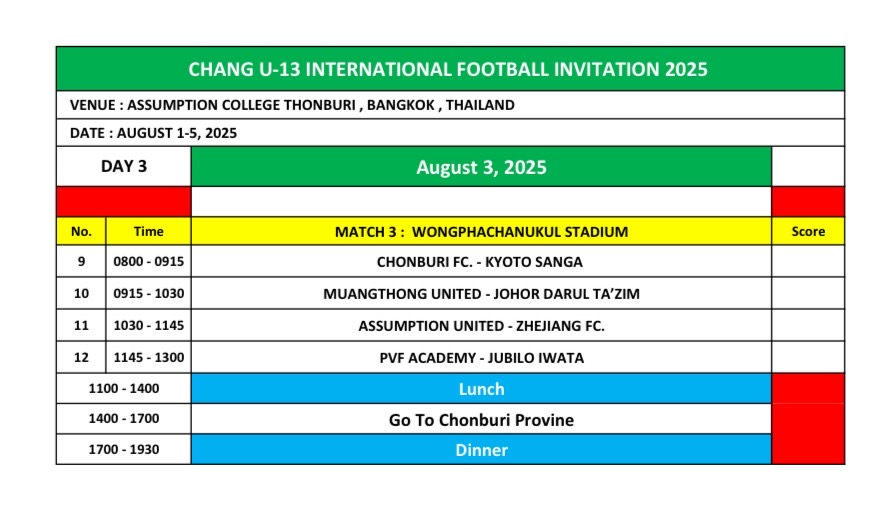 CHANG U-13 INTERNATIONAL FOOTBALL INVITATION 2025

VENUE : ASSUMPTION COLLEGE THONBURI , BANGKOK , THAILAND

DATE : AUGUST 1-5, 2025

| DAY 3 | | August 3, 2025 | |
|---|---|---|---|
| | | | |
| No. | Time | MATCH 3 : WONGPHACHANUKUL STADIUM | Score |
| 9 | 0800 - 0915 | CHONBURI FC. - KYOTO SANGA | |
| 10 | 0915 - 1030 | MUANGTHONG UNITED - JOHOR DARUL TA'ZIM | |
| 11 | 1030 - 1145 | ASSUMPTION UNITED - ZHEJIANG FC. | |
| 12 | 1145 - 1300 | PVF ACADEMY - JUBILO IWATA | |
| 1100 - 1400 | | Lunch | |
| 1400 - 1700 | | Go To Chonburi Provine | |
| 1700 - 1930 | | Dinner | |